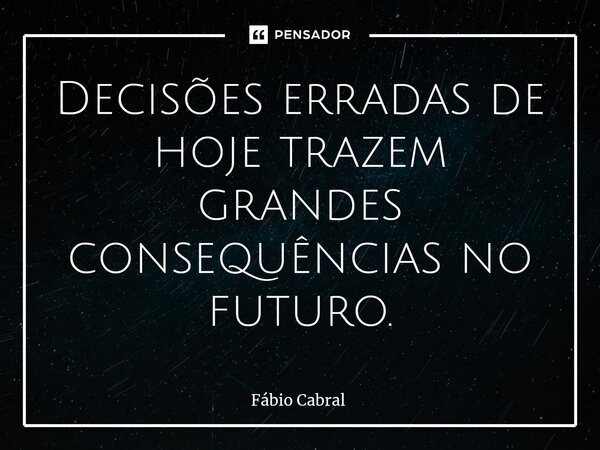 PENSADOR

Decisões erradas de hoje trazem grandes consequências no futuro.

Fábio Cabral